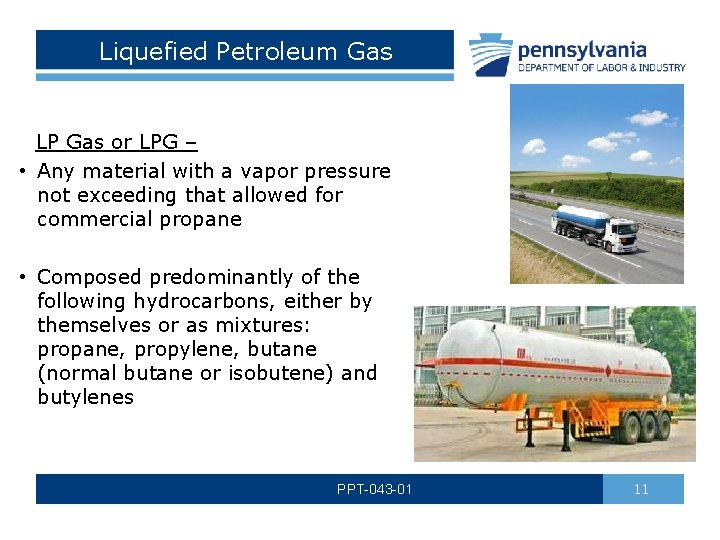 Liquefied Petroleum Gas

pennsylvania
DEPARTMENT OF LABOR & INDUSTRY

LP Gas or LPG –

• Any material with a vapor pressure not exceeding that allowed for commercial propane

• Composed predominantly of the following hydrocarbons, either by themselves or as mixtures: propane, propylene, butane (normal butane or isobutene) and butylenes

PPT-043-01

11